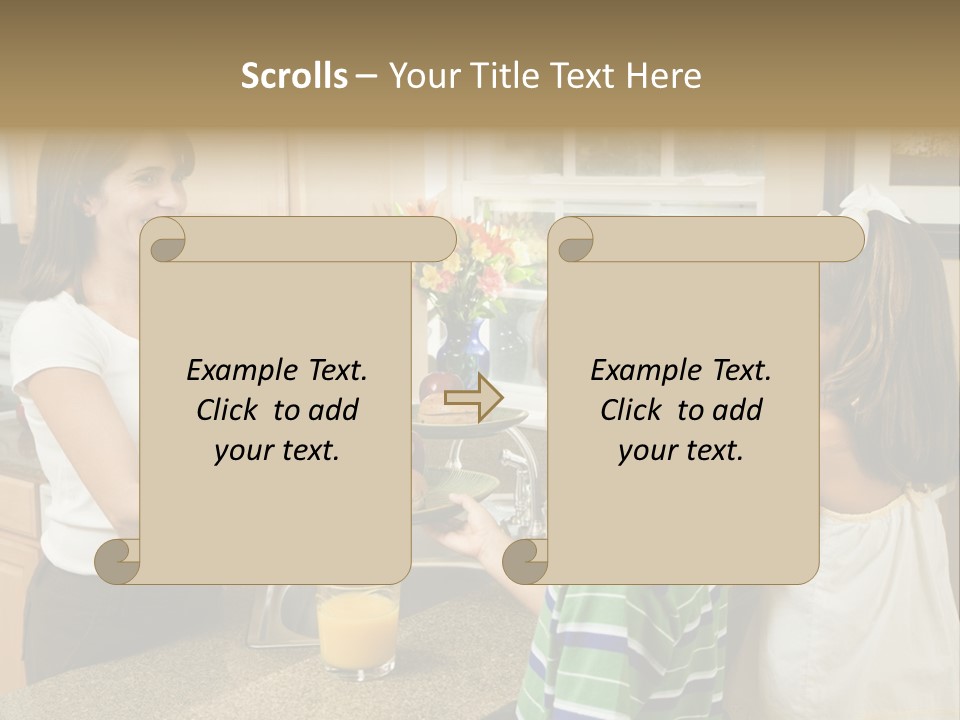 Scrolls – Your Title Text Here

Example Text. Click to add your text.

Example Text. Click to add your text.